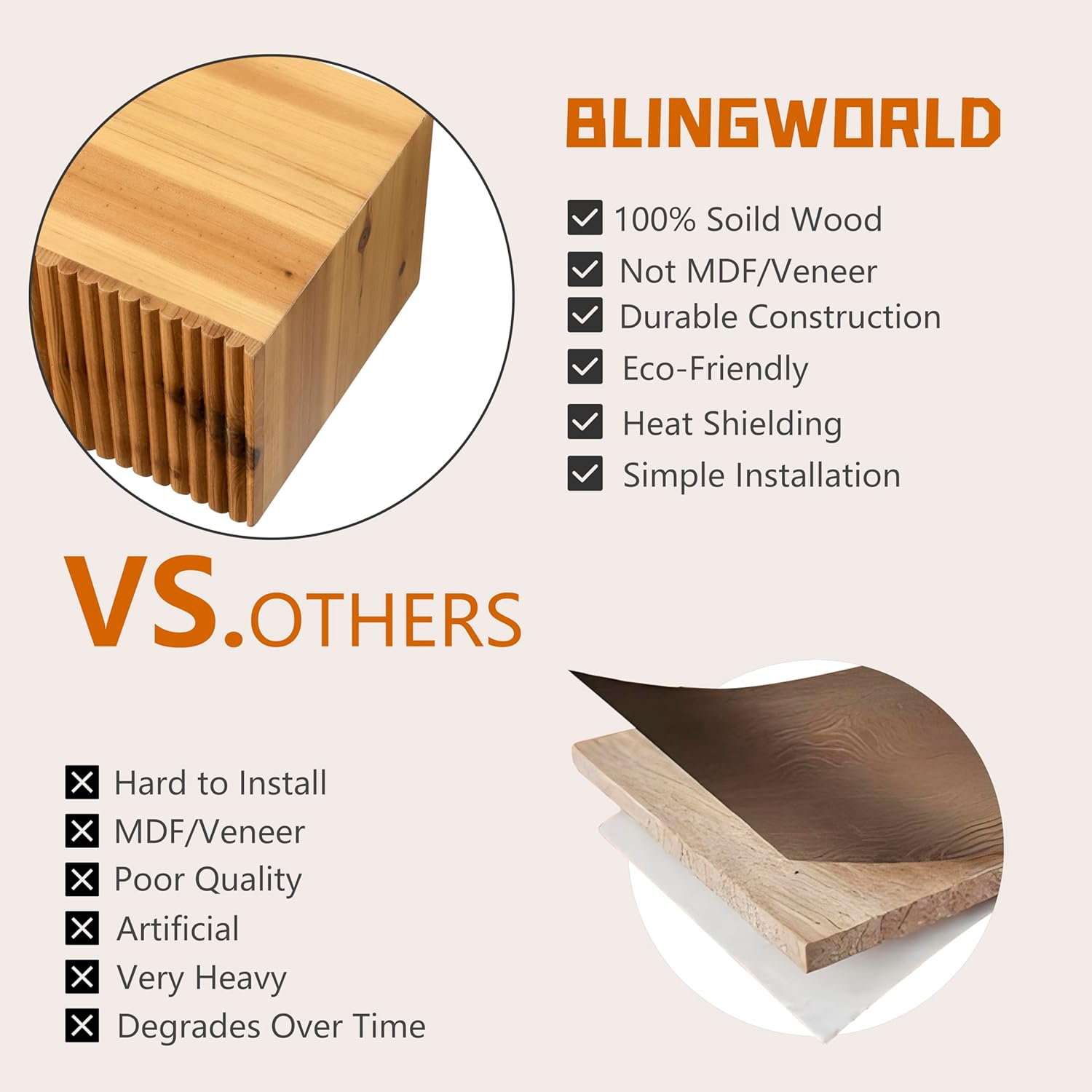 BLINGWORLD

100% Soild Wood
Not MDF/Veneer
Durable Construction
Eco-Friendly
Heat Shielding
Simple Installation

VS.OTHERS

Hard to Install
MDF/Veneer
Poor Quality
Artificial
Very Heavy
Degrades Over Time